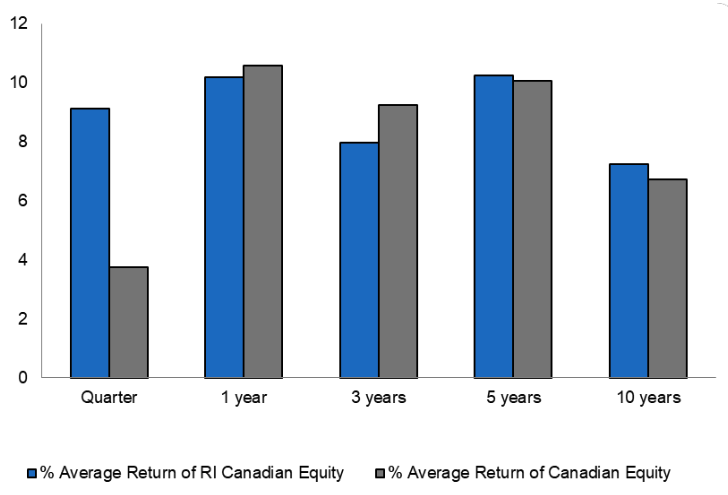 12
10
8
6
4
2
0
Quarter
1 year
3 years
5 years
10 years
% Average Return of RI Canadian Equity
% Average Return of Canadian Equity